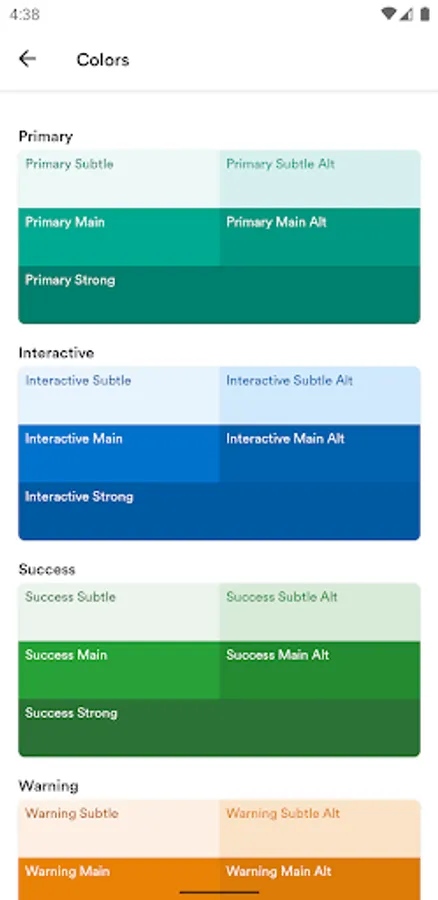 4:38

Colors

Primary

Primary Subtle

Primary Subtle Alt

Primary Main

Primary Main Alt

Primary Strong

Interactive

Interactive Subtle

Interactive Subtle Alt

Interactive Main

Interactive Main Alt

Interactive Strong

Success

Success Subtle

Success Subtle Alt

Success Main

Success Main Alt

Success Strong

Warning

Warning Subtle

Warning Subtle Alt

Warning Main

Warning Main Alt